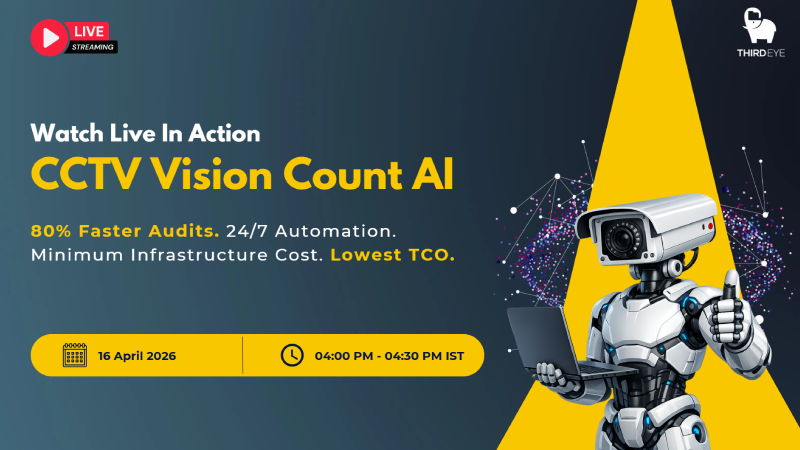 LIVE
STREAMING

THIRDEYE

Watch Live In Action
CCTV Vision Count AI

80% Faster Audits. 24/7 Automation. Minimum Infrastructure Cost. Lowest TCO.

16 April 2026

04:00 PM - 04:30 PM IST